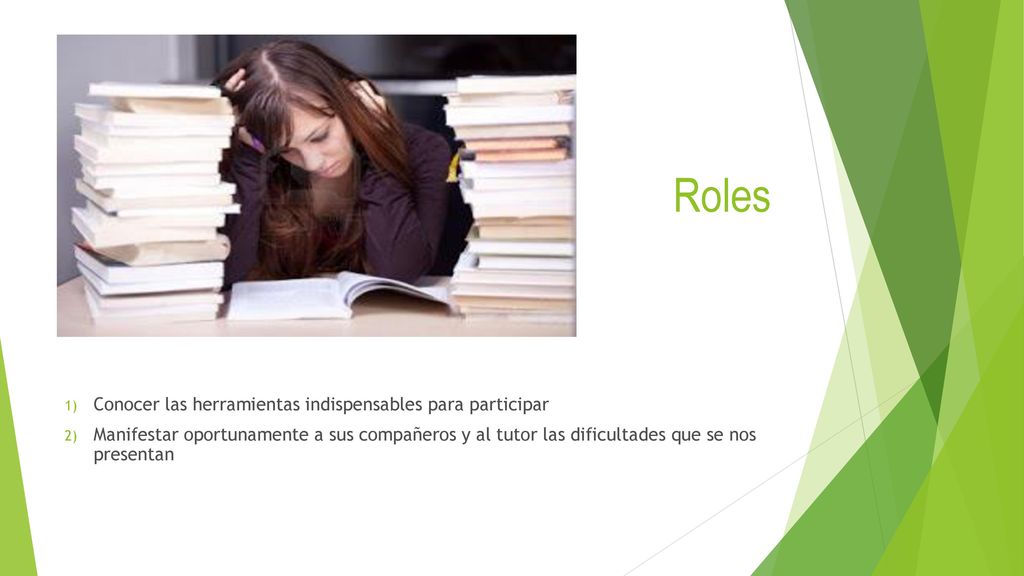 Roles

1) Conocer las herramientas indispensables para participar

2) Manifestar oportunamente a sus compañeros y al tutor las dificultades que se nos presentan